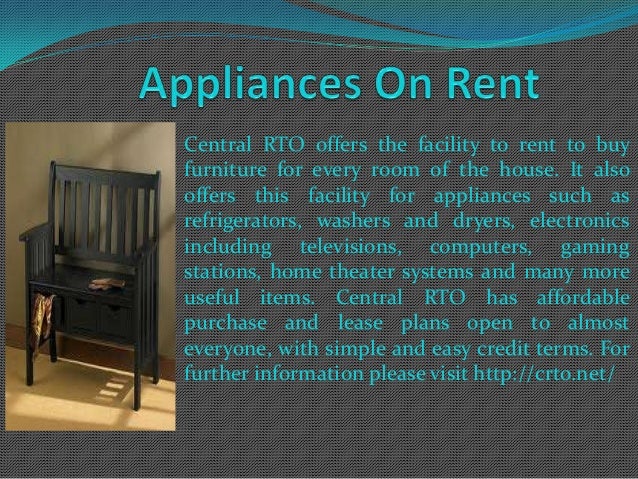 Appliances On Rent

Central RTO offers the facility to rent to buy furniture for every room of the house. It also offers this facility for appliances such as refrigerators, washers and dryers, electronics including televisions, computers, gaming stations, home theater systems and many more useful items. Central RTO has affordable purchase and lease plans open to almost everyone, with simple and easy credit terms. For further information please visit http://crto.net/